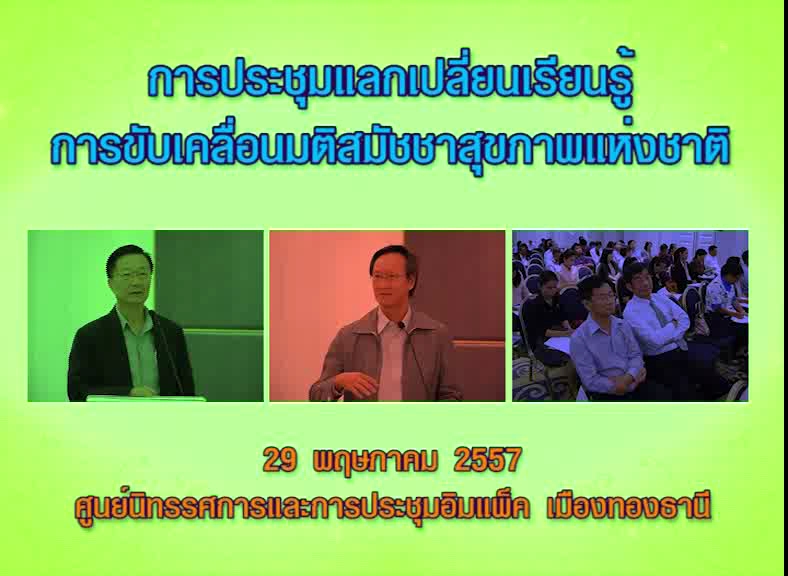 การประชุมแลกเปลี่ยนเรียนรู้
การขับเคลื่อนมติสมัชชาสุขภาพแห่งชาติ

29 พฤษภาคม 2557
ศูนย์นิทรรศการและการประชุมอิมแพ็ค เมืองทองธานี